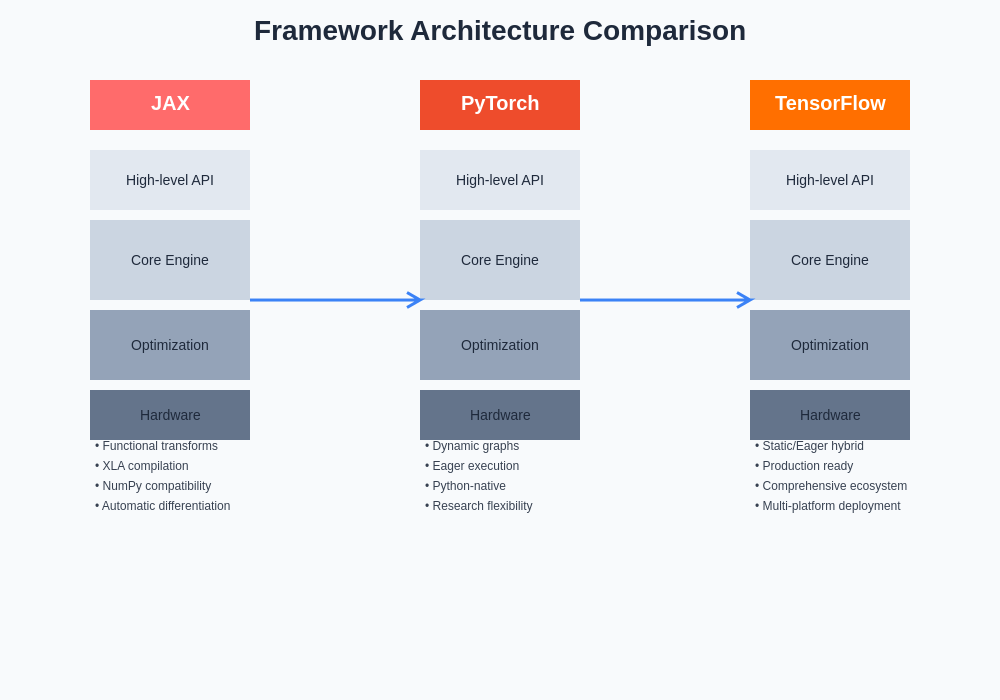 Framework Architecture Comparison

JAX

High-level API

Core Engine

Optimization

Hardware

• Functional transforms
• XLA compilation
• NumPy compatibility
• Automatic differentiation

PyTorch

High-level API

Core Engine

Optimization

Hardware

• Dynamic graphs
• Eager execution
• Python-native
• Research flexibility

TensorFlow

High-level API

Core Engine

Optimization

Hardware

• Static/Eager hybrid
• Production ready
• Comprehensive ecosystem
• Multi-platform deployment